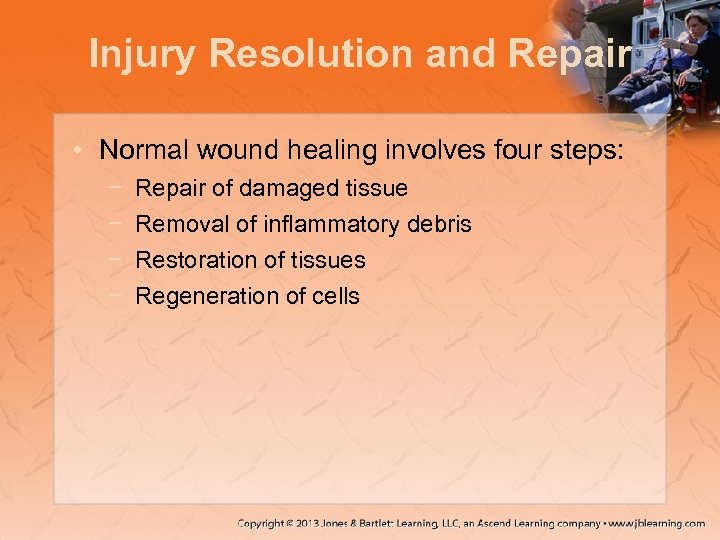 Injury Resolution and Repair

• Normal wound healing involves four steps:
  − Repair of damaged tissue
  − Removal of inflammatory debris
  − Restoration of tissues
  − Regeneration of cells

Copyright © 2013 Jones & Bartlett Learning, LLC, an Ascend Learning company • www.jblearning.com